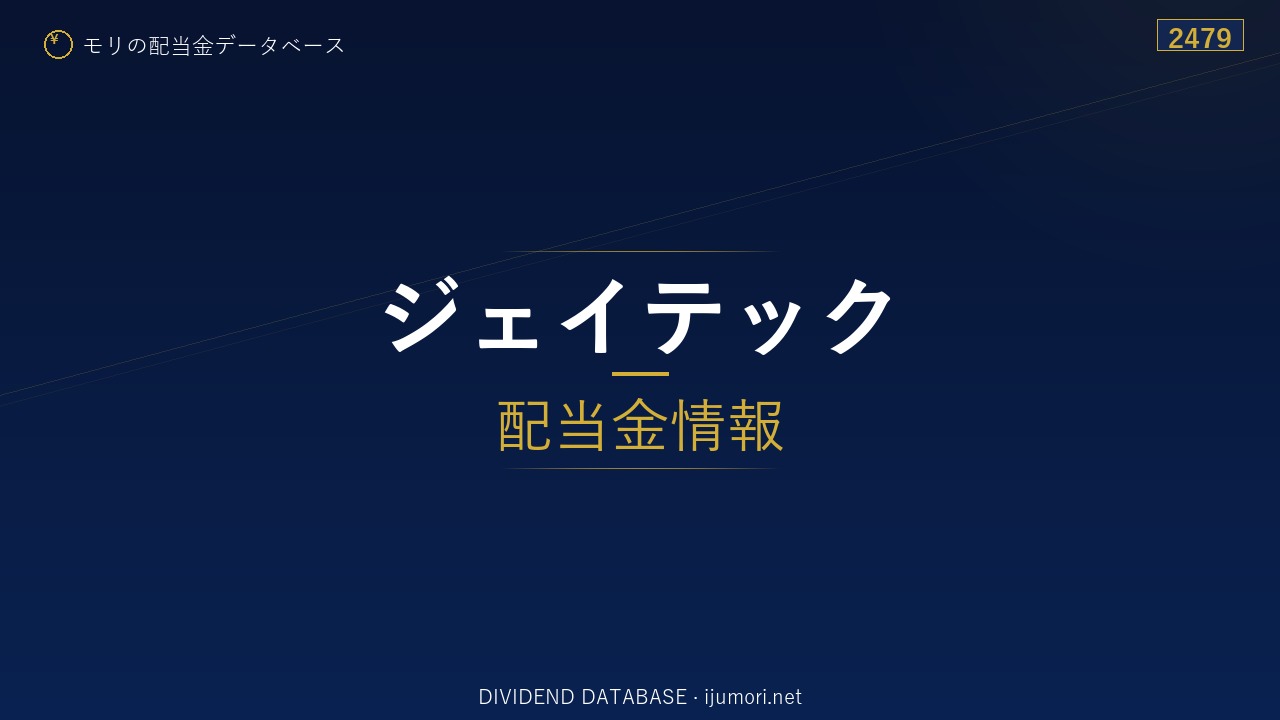 ¥ モリの配当金データベース

2479

ジェイテック

配当金情報

DIVIDEND DATABASE · ijumori.net